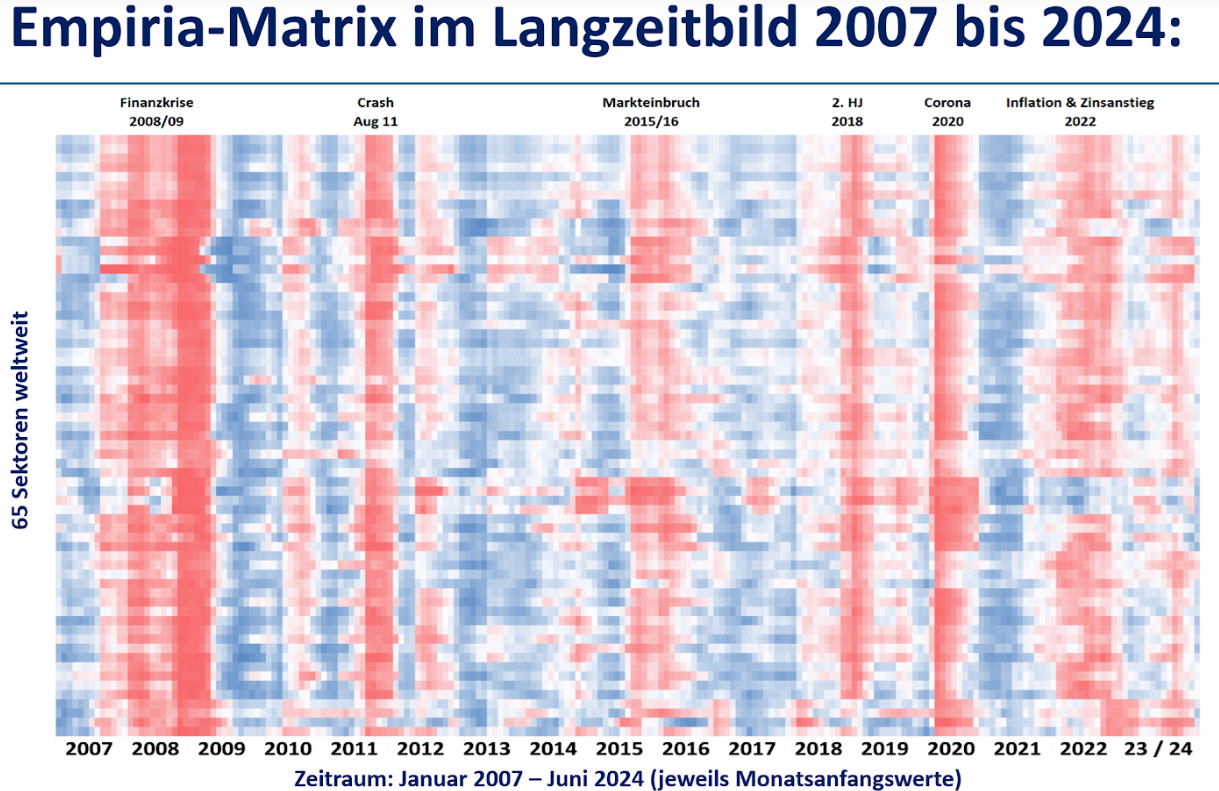 Empiria-Matrix im Langzeitbild 2007 bis 2024:

Finanzkrise 2008/09

Crash Aug 11

Markteinbruch 2015/16

2. HJ 2018

Corona 2020

Inflation & Zinsanstieg 2022

65 Sektoren weltweit

2007 2008 2009 2010 2011 2012 2013 2014 2015 2016 2017 2018 2019 2020 2021 2022 23 / 24

Zeitraum: Januar 2007 – Juni 2024 (jeweils Monatsanfangswerte)